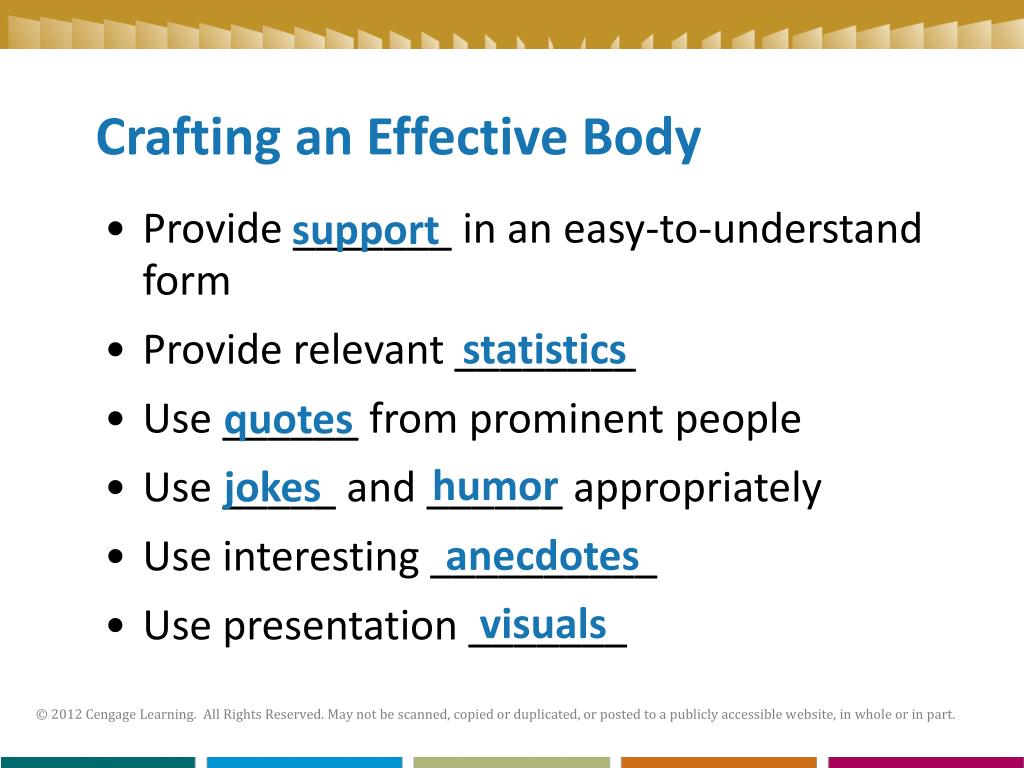 Crafting an Effective Body

• Provide support in an easy-to-understand form
• Provide relevant statistics
• Use quotes from prominent people
• Use jokes and humor appropriately
• Use interesting anecdotes
• Use presentation visuals

© 2012 Cengage Learning. All Rights Reserved. May not be scanned, copied or duplicated, or posted to a publicly accessible website, in whole or in part.